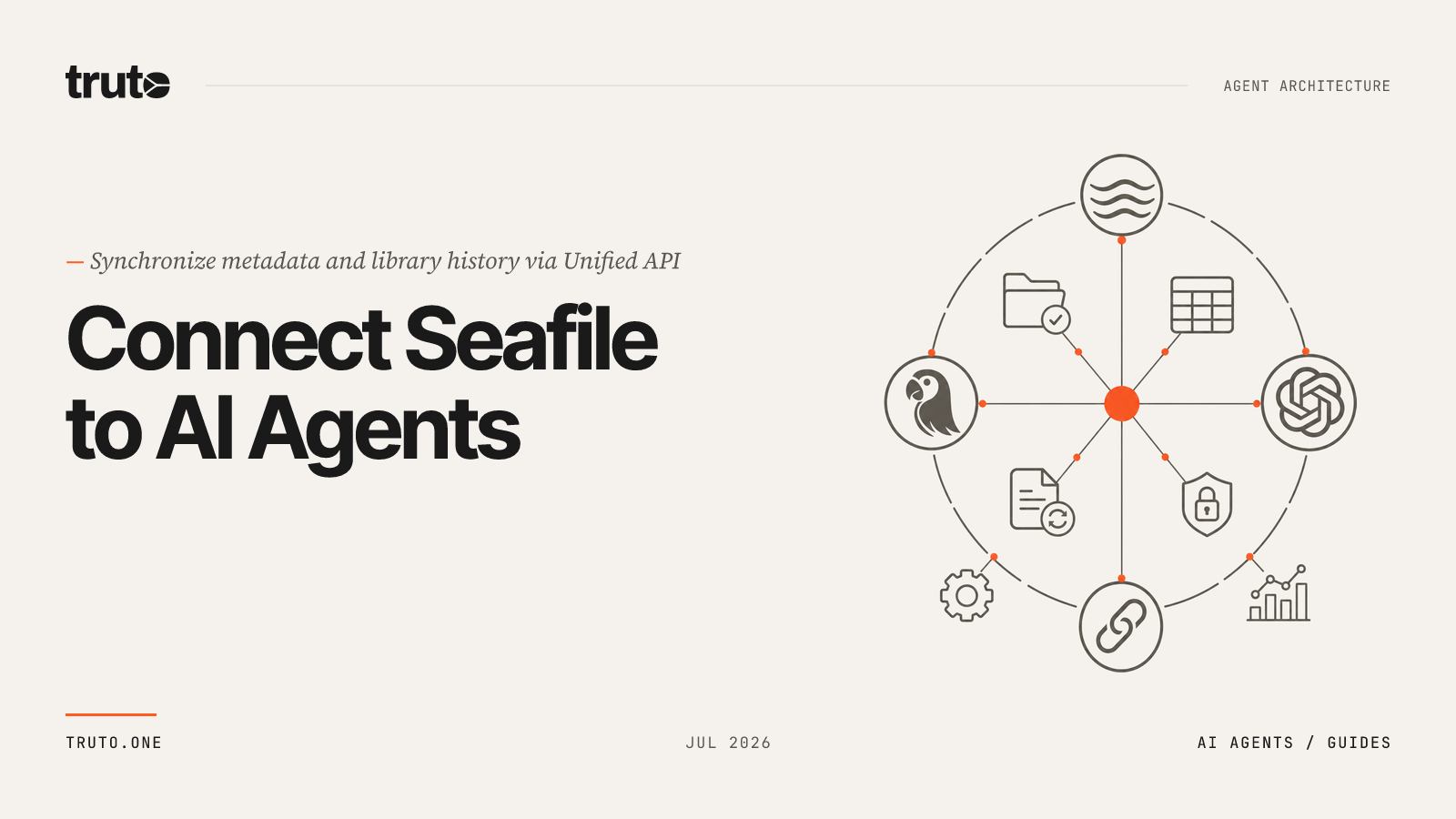 truto

AGENT ARCHITECTURE

— Synchronize metadata and library history via Unified API

Connect Seafile to AI Agents

TRUTO.ONE

JUL 2026

AI AGENTS / GUIDES